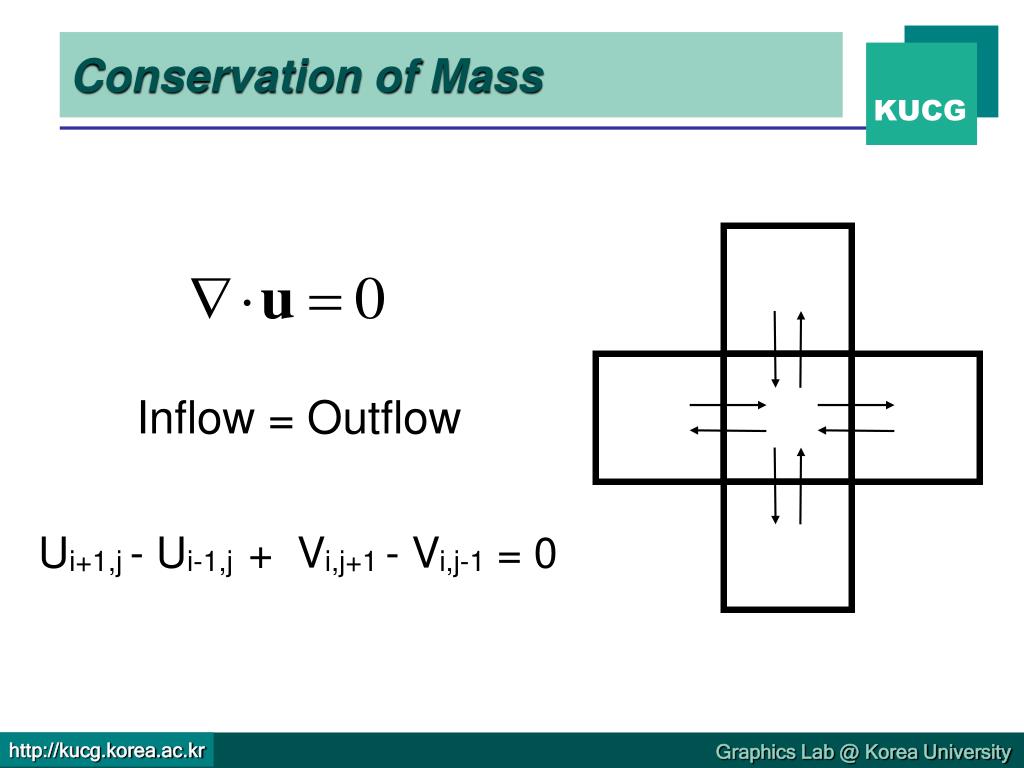 Conservation of Mass

KUCG

$\nabla \cdot \mathbf{u} = 0$

Inflow = Outflow

$U_{i+1,j} - U_{i-1,j} + V_{i,j+1} - V_{i,j-1} = 0$

http://kucg.korea.ac.kr

Graphics Lab @ Korea University